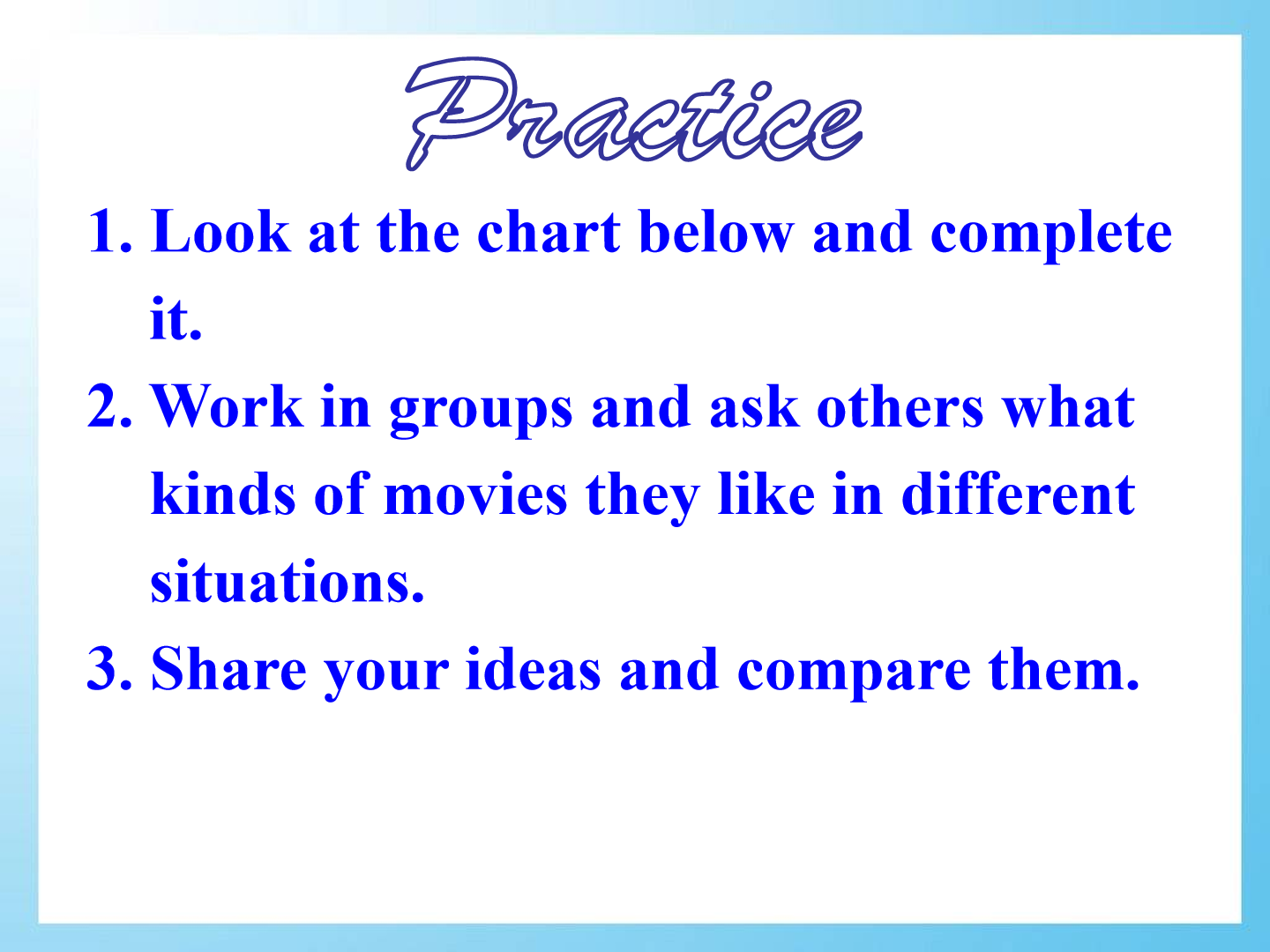 Practice

1. Look at the chart below and complete it.

2. Work in groups and ask others what kinds of movies they like in different situations.

3. Share your ideas and compare them.